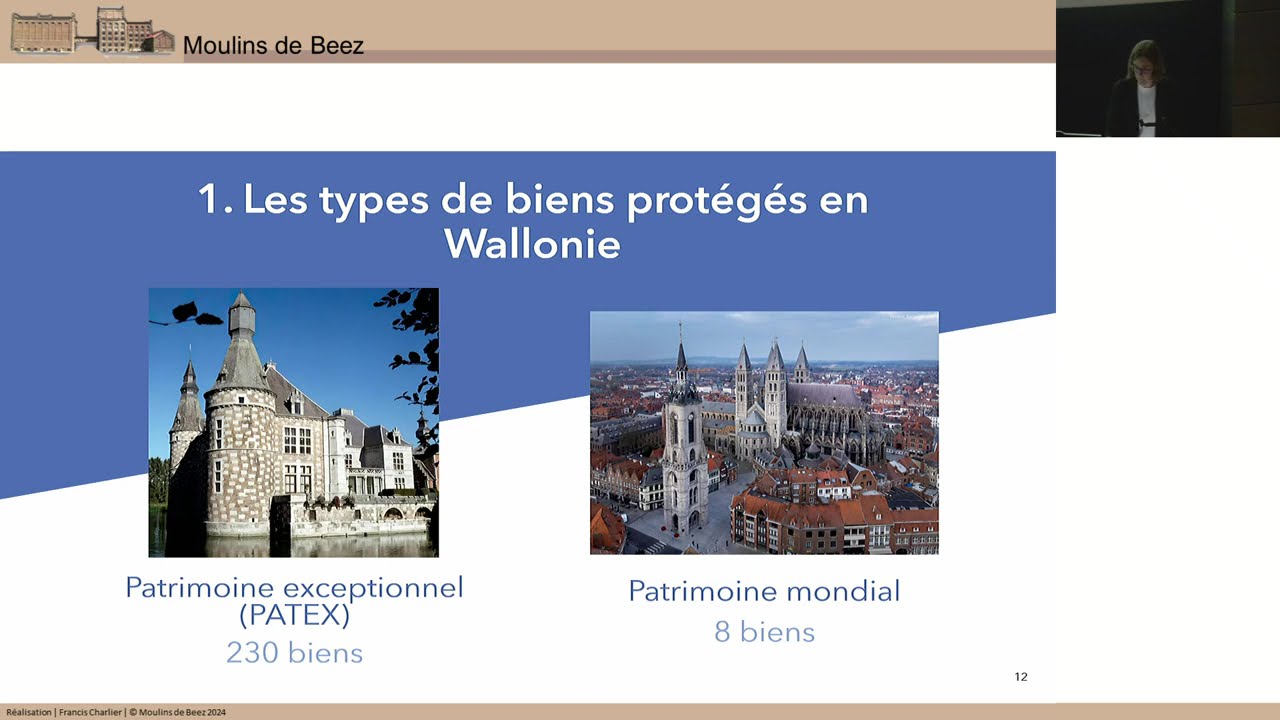 Moulins de Beez

1. Les types de biens protégés en Wallonie

Patrimoine exceptionnel (PATEX)
230 biens

Patrimoine mondial
8 biens

12

Réalisation | Francis Charlier | © Moulins de Beez 2024